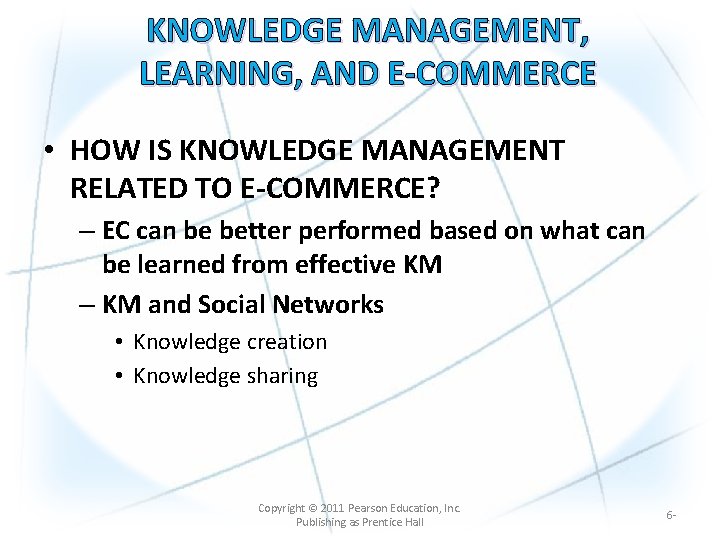 KNOWLEDGE MANAGEMENT, LEARNING, AND E-COMMERCE

• HOW IS KNOWLEDGE MANAGEMENT RELATED TO E-COMMERCE?
– EC can be better performed based on what can be learned from effective KM
– KM and Social Networks
• Knowledge creation
• Knowledge sharing

Copyright © 2011 Pearson Education, Inc. Publishing as Prentice Hall

6-